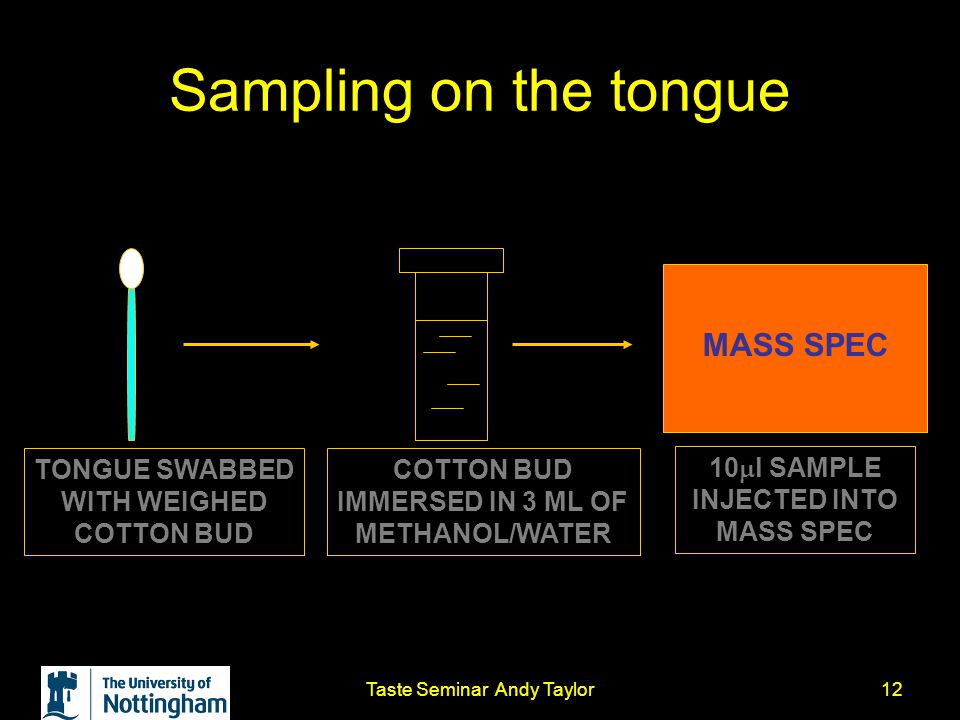 Sampling on the tongue

MASS SPEC

TONGUE SWABBED WITH WEIGHED COTTON BUD

COTTON BUD IMMERSED IN 3 ML OF METHANOL/WATER

10$\mu$l SAMPLE INJECTED INTO MASS SPEC

The University of Nottingham

Taste Seminar Andy Taylor

12